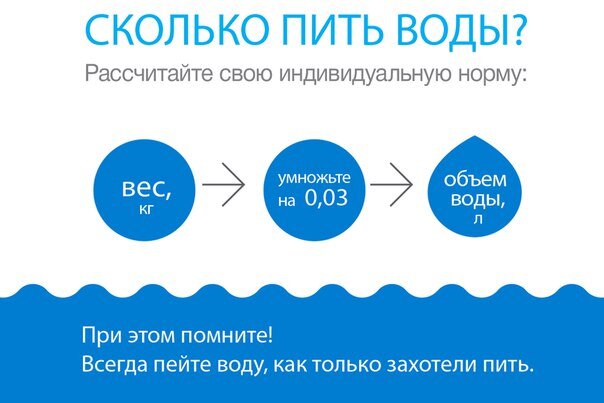 СКОЛЬКО ПИТЬ ВОДЫ?

Рассчитайте свою индивидуальную норму:

вес, кг

умножьте на 0,03

объем воды, л

При этом помните!
Всегда пейте воду, как только захотели пить.